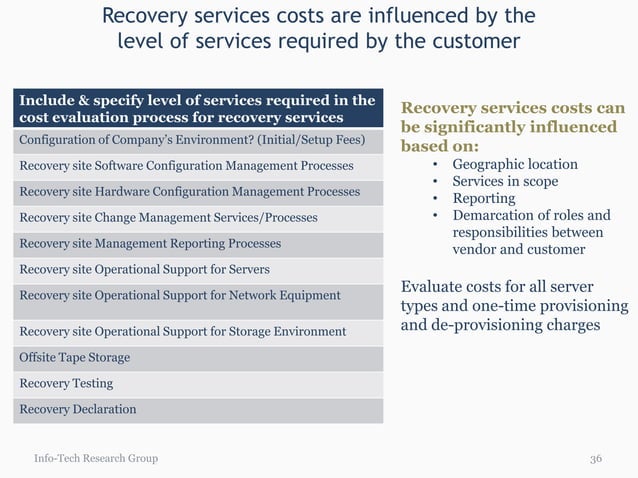 Recovery services costs are influenced by the level of services required by the customer

| Include & specify level of services required in the cost evaluation process for recovery services |
|---|
| Configuration of Company's Environment? (Initial/Setup Fees) |
| Recovery site Software Configuration Management Processes |
| Recovery site Hardware Configuration Management Processes |
| Recovery site Change Management Services/Processes |
| Recovery site Management Reporting Processes |
| Recovery site Operational Support for Servers |
| Recovery site Operational Support for Network Equipment |
| Recovery site Operational Support for Storage Environment |
| Offsite Tape Storage |
| Recovery Testing |
| Recovery Declaration |

Recovery services costs can be significantly influenced based on:
• Geographic location
• Services in scope
• Reporting
• Demarcation of roles and responsibilities between vendor and customer

Evaluate costs for all server types and one-time provisioning and de-provisioning charges

Info-Tech Research Group

36